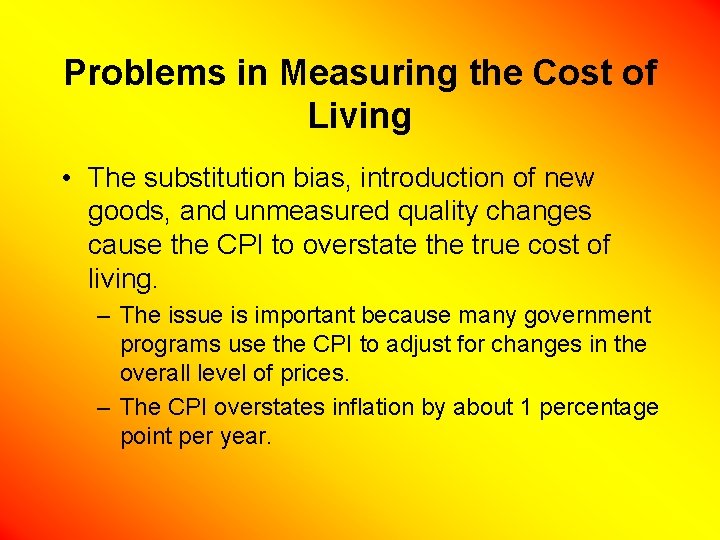 Problems in Measuring the Cost of Living

• The substitution bias, introduction of new goods, and unmeasured quality changes cause the CPI to overstate the true cost of living.

– The issue is important because many government programs use the CPI to adjust for changes in the overall level of prices.

– The CPI overstates inflation by about 1 percentage point per year.